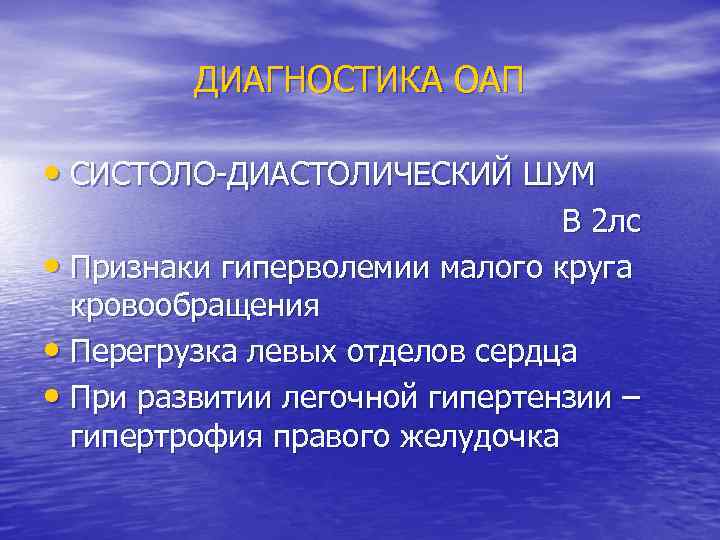 ДИАГНОСТИКА ОАП

• СИСТОЛО-ДИАСТОЛИЧЕСКИЙ ШУМ В 2лс
• Признаки гиперволемии малого круга кровообращения
• Перегрузка левых отделов сердца
• При развитии легочной гипертензии – гипертрофия правого желудочка